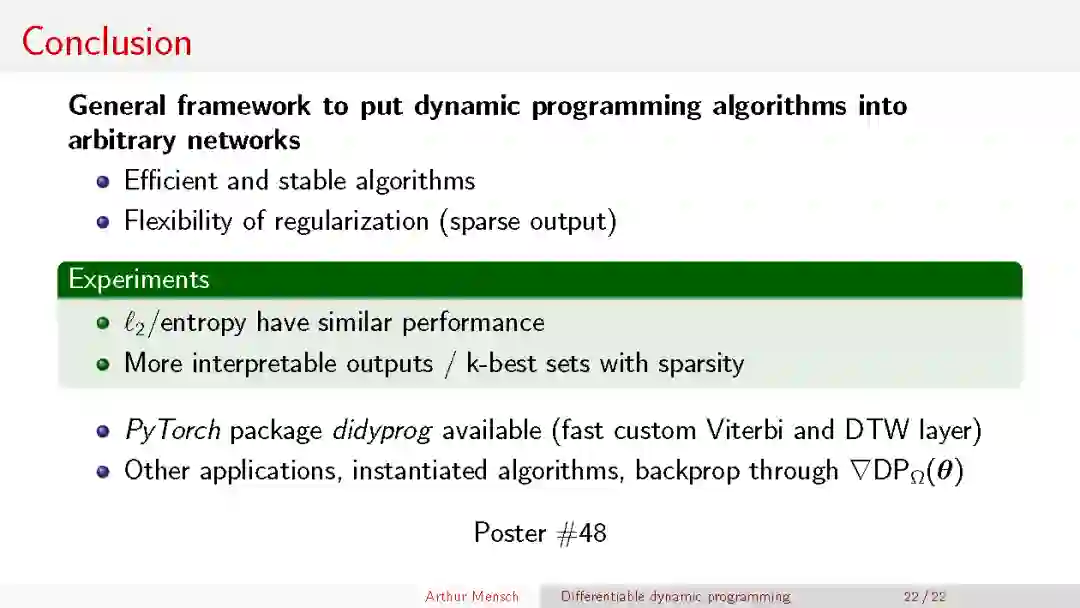 Conclusion

General framework to put dynamic programming algorithms into arbitrary networks

- Efficient and stable algorithms
- Flexibility of regularization (sparse output)

Experiments

- $\ell_2$/entropy have similar performance
- More interpretable outputs / k-best sets with sparsity

- PyTorch package didyprog available (fast custom Viterbi and DTW layer)
- Other applications, instantiated algorithms, backprop through $\nabla \mathrm{DP}_\Omega(\boldsymbol{\theta})$

Poster #48

Arthur Mensch Differentiable dynamic programming 22 / 22